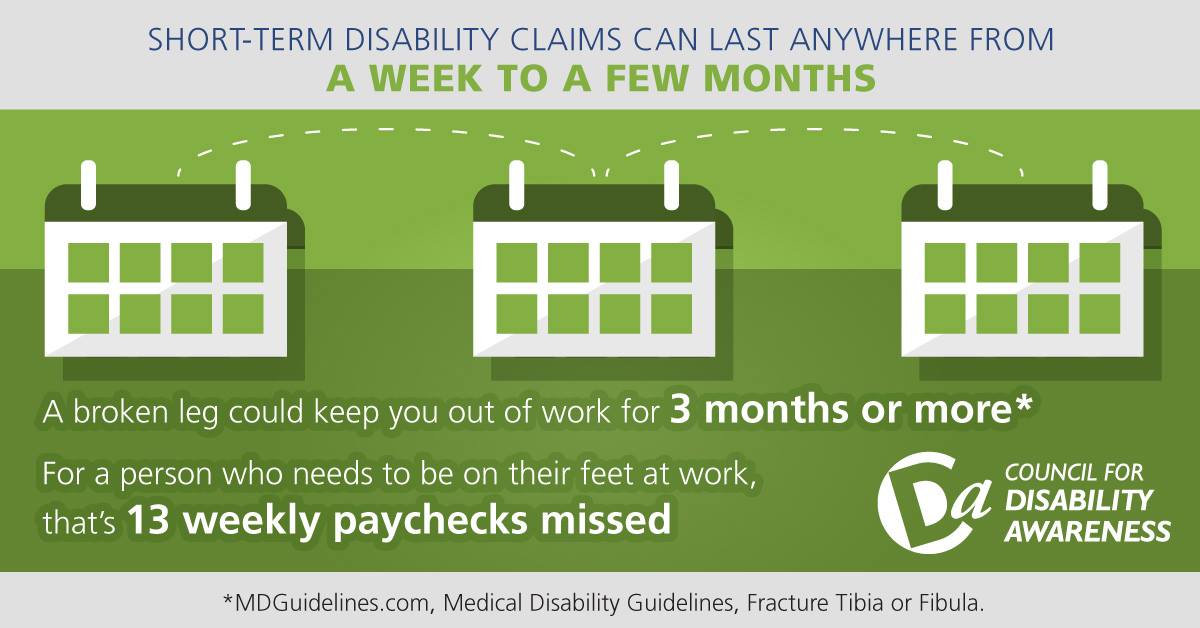 SHORT-TERM DISABILITY CLAIMS CAN LAST ANYWHERE FROM
A WEEK TO A FEW MONTHS

A broken leg could keep you out of work for 3 months or more*

For a person who needs to be on their feet at work, that's 13 weekly paychecks missed

COUNCIL FOR DISABILITY AWARENESS

*MDGuidelines.com, Medical Disability Guidelines, Fracture Tibia or Fibula.